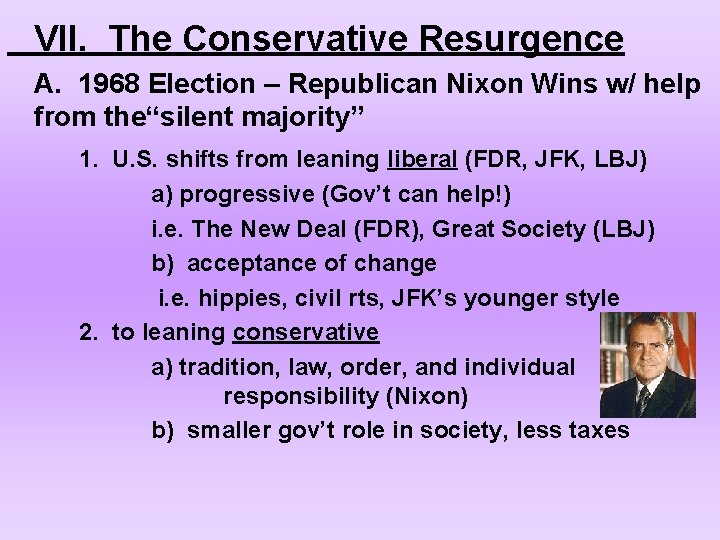 VII. The Conservative Resurgence

A. 1968 Election – Republican Nixon Wins w/ help from the“silent majority”

1. U.S. shifts from leaning liberal (FDR, JFK, LBJ)

a) progressive (Gov’t can help!)

i.e. The New Deal (FDR), Great Society (LBJ)

b) acceptance of change

i.e. hippies, civil rts, JFK’s younger style

2. to leaning conservative

a) tradition, law, order, and individual responsibility (Nixon)

b) smaller gov’t role in society, less taxes